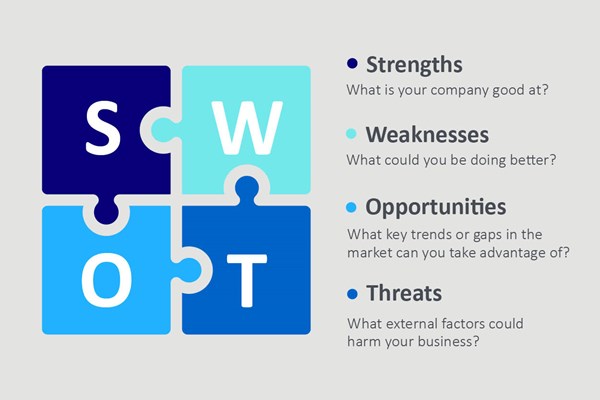 S W
O T

Strengths
What is your company good at?

Weaknesses
What could you be doing better?

Opportunities
What key trends or gaps in the market can you take advantage of?

Threats
What external factors could harm your business?